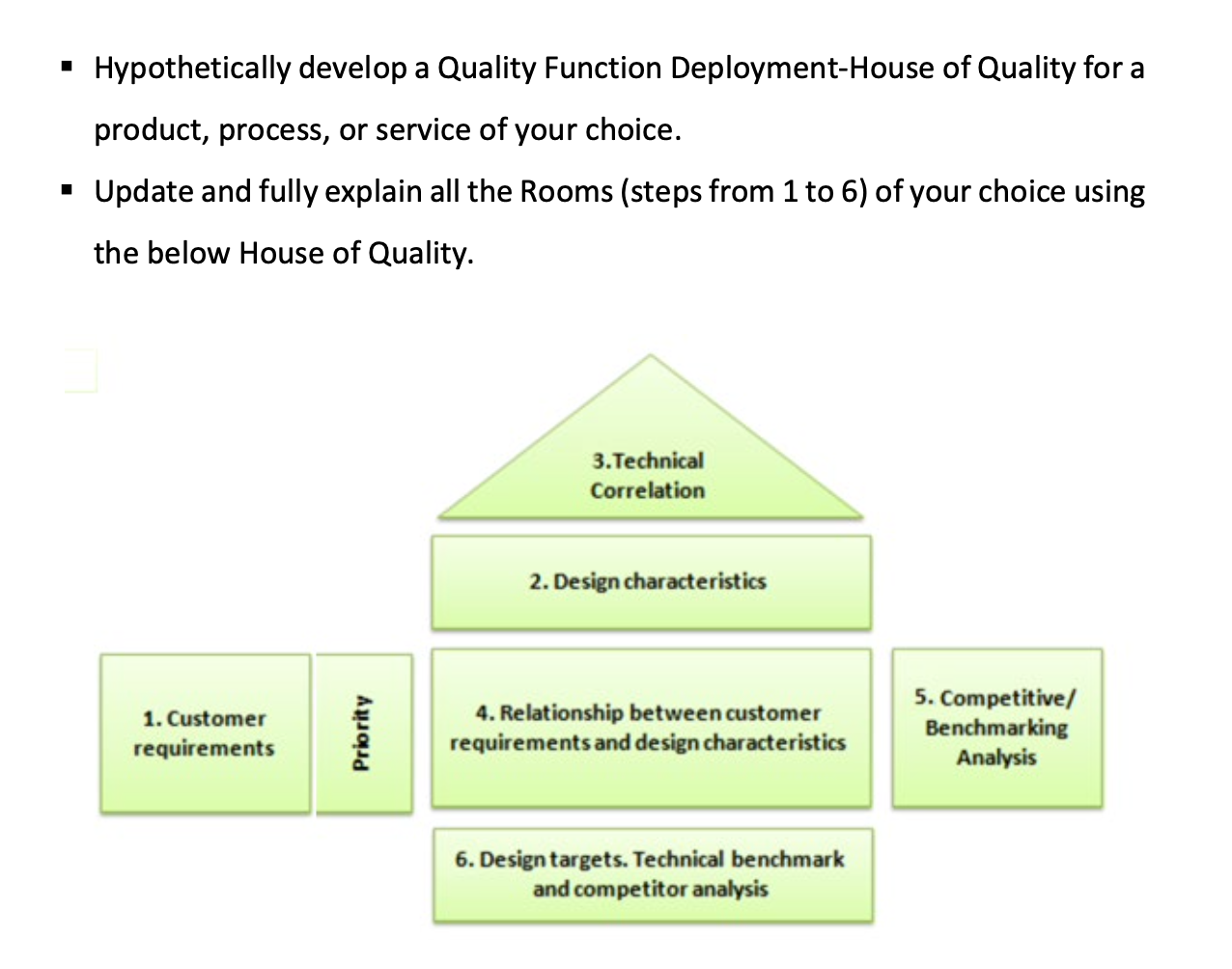 ▪ Hypothetically develop a Quality Function Deployment-House of Quality for a product, process, or service of your choice.

▪ Update and fully explain all the Rooms (steps from 1 to 6) of your choice using the below House of Quality.

3.Technical Correlation

2. Design characteristics

1. Customer requirements

Priority

4. Relationship between customer requirements and design characteristics

5. Competitive/ Benchmarking Analysis

6. Design targets. Technical benchmark and competitor analysis